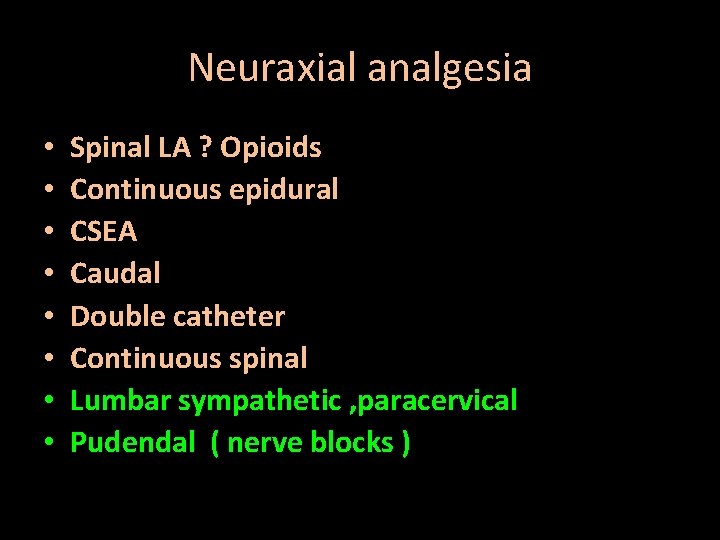 Neuraxial analgesia

• Spinal LA ? Opioids
• Continuous epidural
• CSEA
• Caudal
• Double catheter
• Continuous spinal
• Lumbar sympathetic ,paracervical
• Pudendal ( nerve blocks )